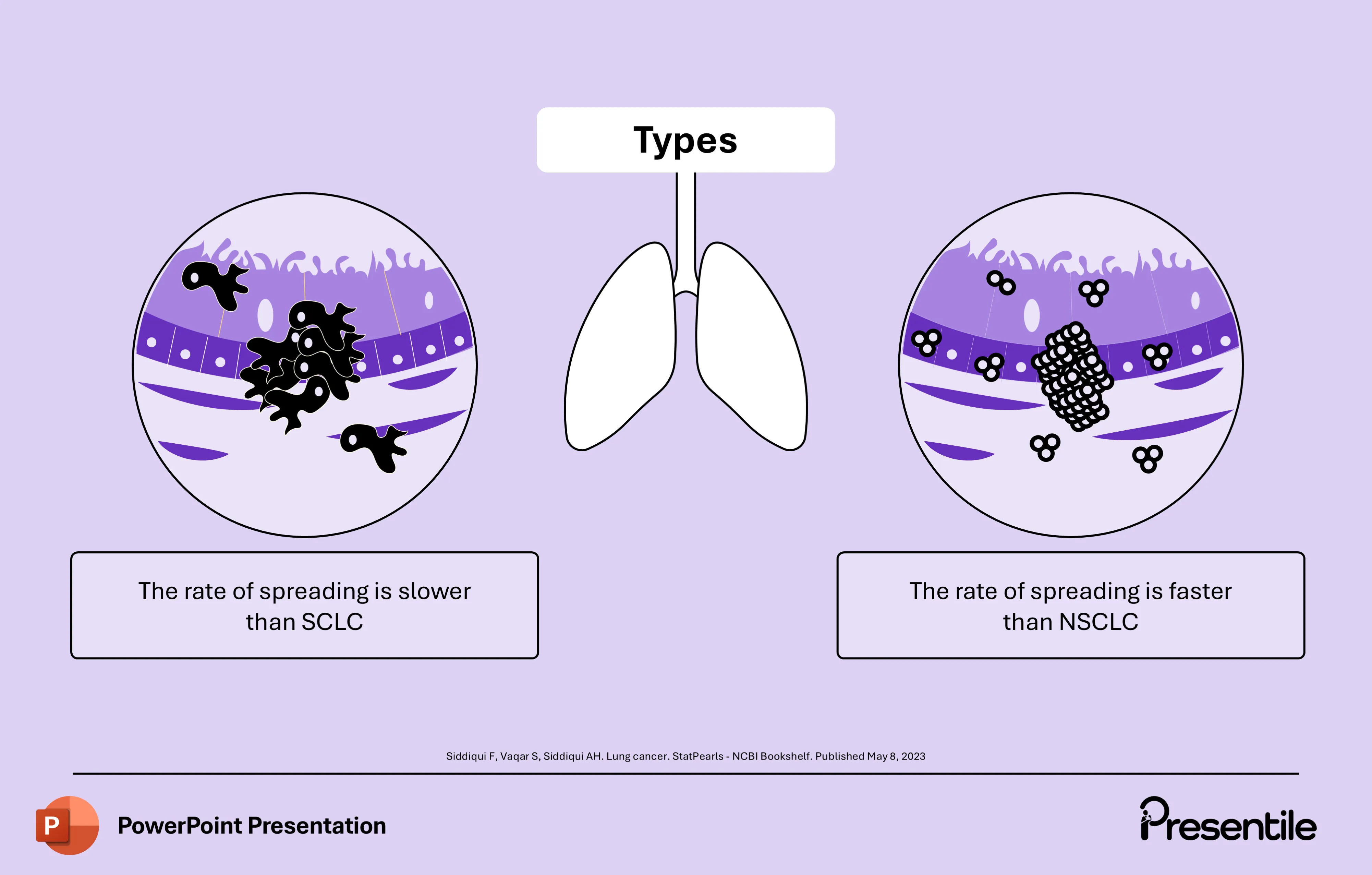 Types

The rate of spreading is slower than SCLC

The rate of spreading is faster than NSCLC

Siddiqui F, Vaqar S, Siddiqui AH. Lung cancer. StatPearls - NCBI Bookshelf. Published May 8, 2023

P

PowerPoint Presentation

Presentile